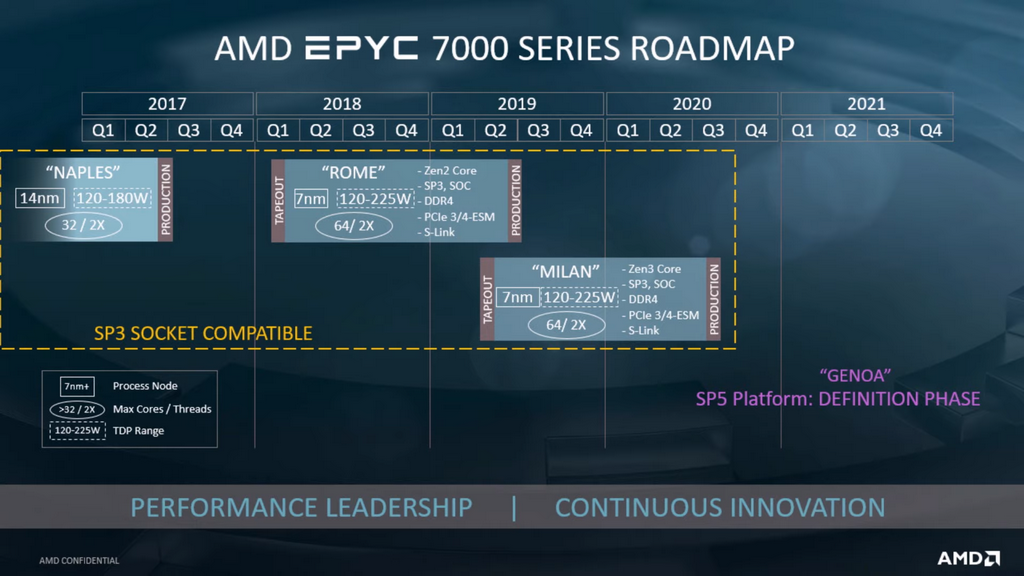 AMD EPYC 7000 SERIES ROADMAP

| 2017 | | | | 2018 | | | | 2019 | | | | 2020 | | | | 2021 | | | |
|---|---|---|---|---|---|---|---|---|---|---|---|---|---|---|---|---|---|---|---|
| Q1 | Q2 | Q3 | Q4 | Q1 | Q2 | Q3 | Q4 | Q1 | Q2 | Q3 | Q4 | Q1 | Q2 | Q3 | Q4 | Q1 | Q2 | Q3 | Q4 |

"NAPLES"
14nm
120-180W
32 / 2X
PRODUCTION

TAPEOUT
"ROME"
7nm
120-225W
64/ 2X
- Zen2 Core
- SP3, SOC
- DDR4
- PCIe 3/4-ESM
- S-Link
PRODUCTION

TAPEOUT
"MILAN"
7nm
120-225W
64/ 2X
- Zen3 Core
- SP3, SOC
- DDR4
- PCIe 3/4-ESM
- S-Link
PRODUCTION

SP3 SOCKET COMPATIBLE

7nm+ Process Node
>32 / 2X Max Cores / Threads
120-225W TDP Range

"GENOA"
SP5 Platform: DEFINITION PHASE

PERFORMANCE LEADERSHIP | CONTINUOUS INNOVATION

AMD CONFIDENTIAL

AMD